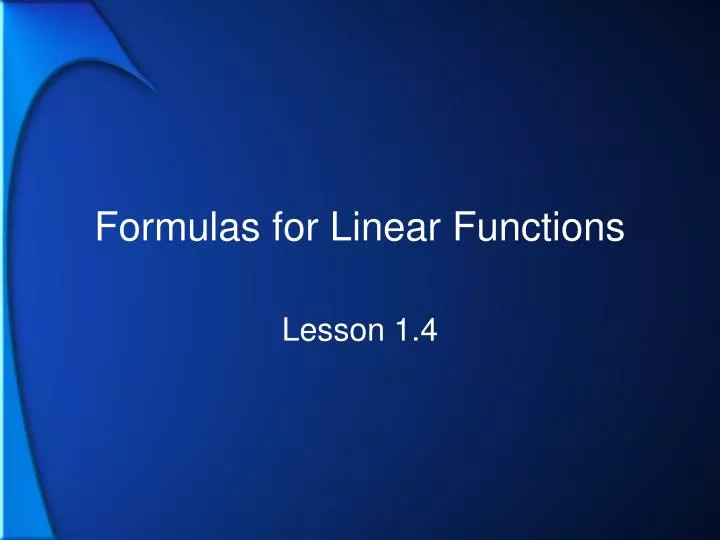 Formulas for Linear Functions

Lesson 1.4